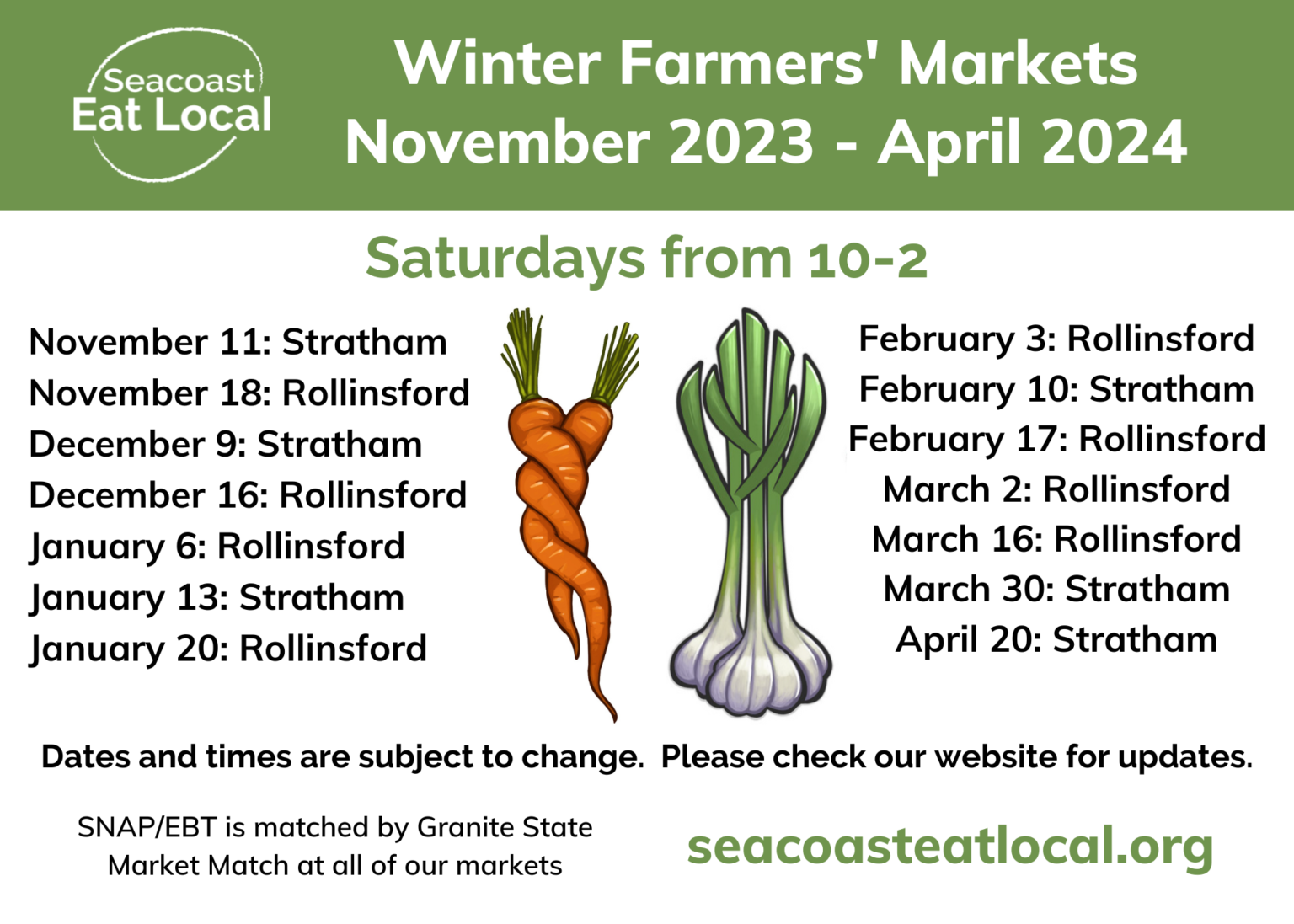 Seacoast Eat Local

Winter Farmers' Markets
November 2023 - April 2024

Saturdays from 10-2

November 11: Stratham
November 18: Rollinsford
December 9: Stratham
December 16: Rollinsford
January 6: Rollinsford
January 13: Stratham
January 20: Rollinsford

February 3: Rollinsford
February 10: Stratham
February 17: Rollinsford
March 2: Rollinsford
March 16: Rollinsford
March 30: Stratham
April 20: Stratham

Dates and times are subject to change. Please check our website for updates.

SNAP/EBT is matched by Granite State Market Match at all of our markets

seacoasteatlocal.org